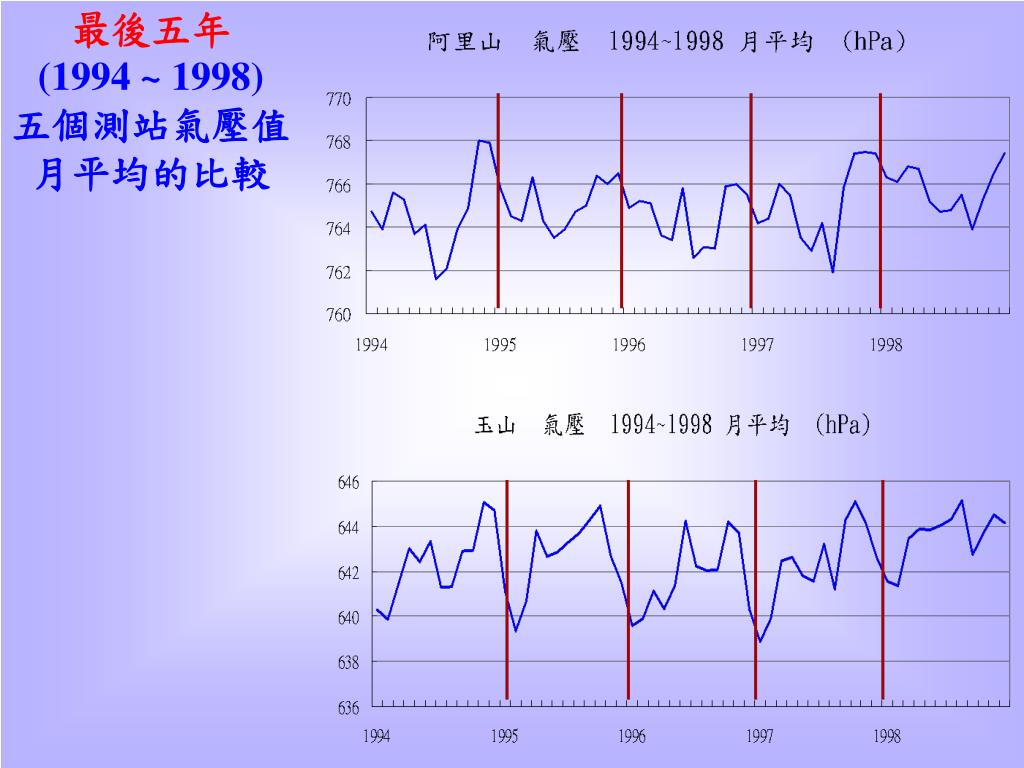 最後五年
(1994 ~ 1998)
五個測站氣壓值
月平均的比較

阿里山　氣壓　1994~1998 月平均　(hPa)

770
768
766
764
762
760
1994
1995
1996
1997
1998

玉山　氣壓　1994~1998 月平均　(hPa)

646
644
642
640
638
636
1994
1995
1996
1997
1998